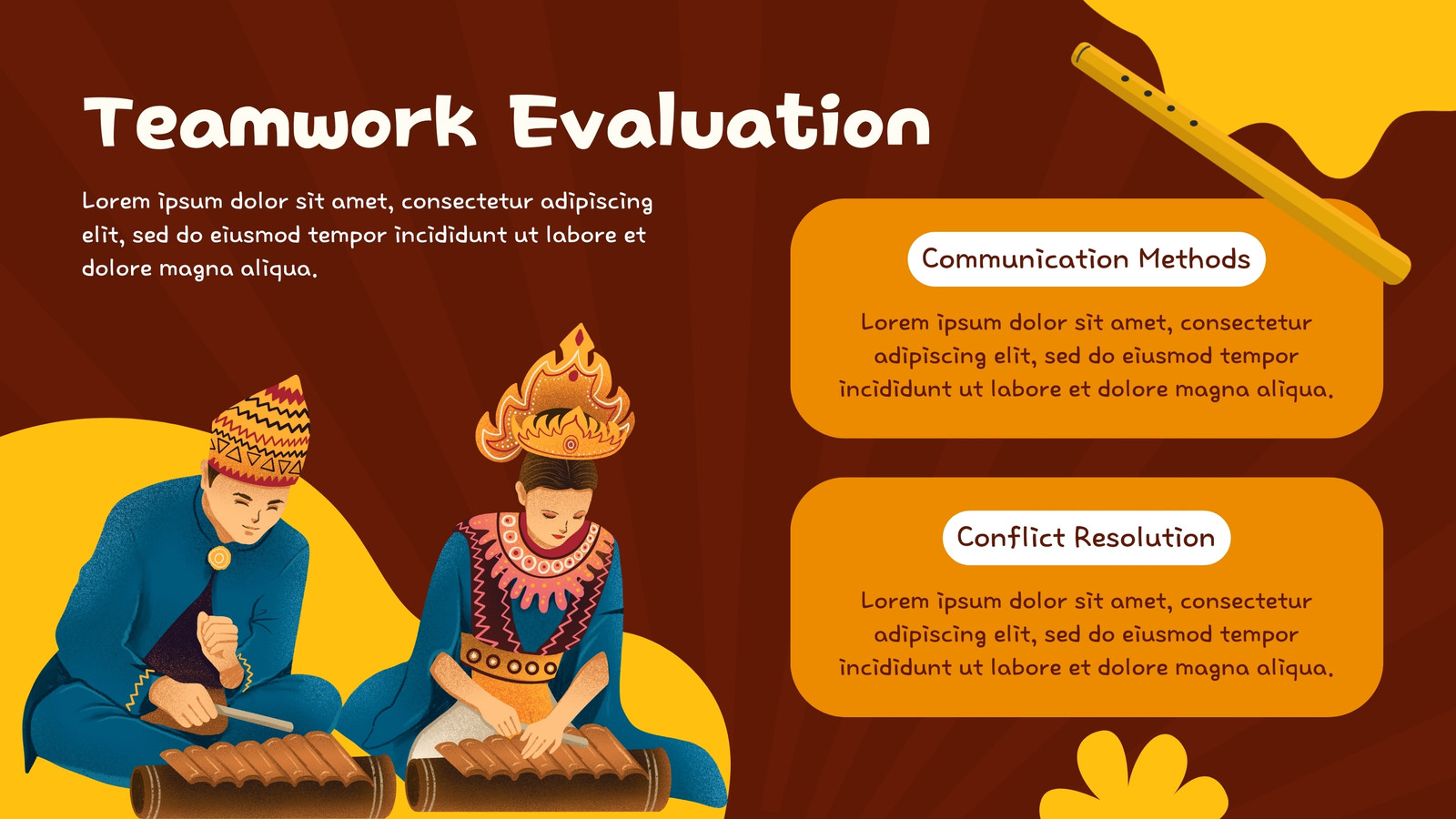 Teamwork Evaluation

Lorem ipsum dolor sit amet, consectetur adipiscing elit, sed do eiusmod tempor incididunt ut labore et dolore magna aliqua.

Communication Methods

Lorem ipsum dolor sit amet, consectetur adipiscing elit, sed do eiusmod tempor incididunt ut labore et dolore magna aliqua.

Conflict Resolution

Lorem ipsum dolor sit amet, consectetur adipiscing elit, sed do eiusmod tempor incididunt ut labore et dolore magna aliqua.